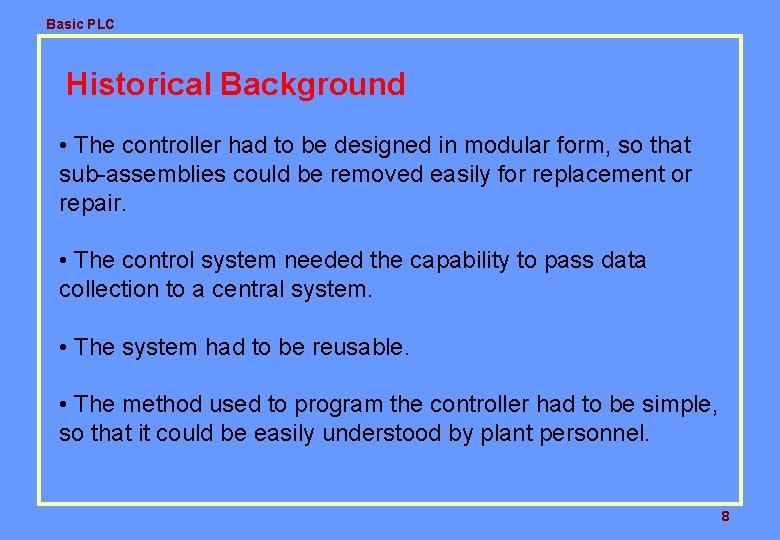 Basic PLC

Historical Background

• The controller had to be designed in modular form, so that sub-assemblies could be removed easily for replacement or repair.

• The control system needed the capability to pass data collection to a central system.

• The system had to be reusable.

• The method used to program the controller had to be simple, so that it could be easily understood by plant personnel.

8